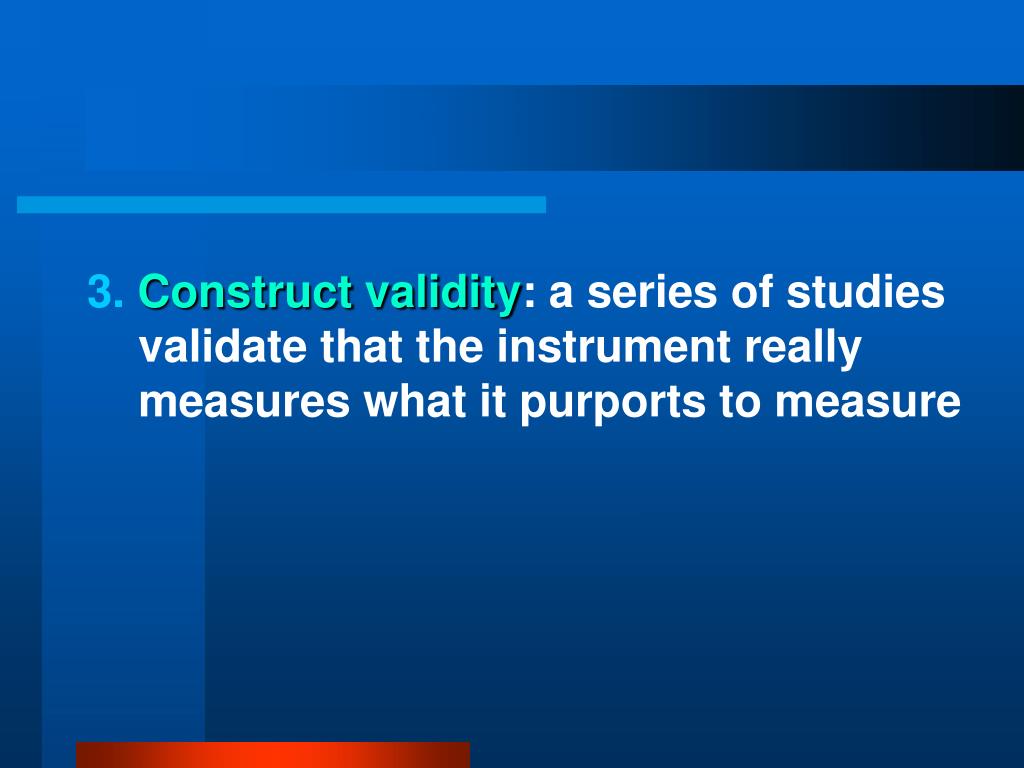 3. Construct validity: a series of studies validate that the instrument really measures what it purports to measure